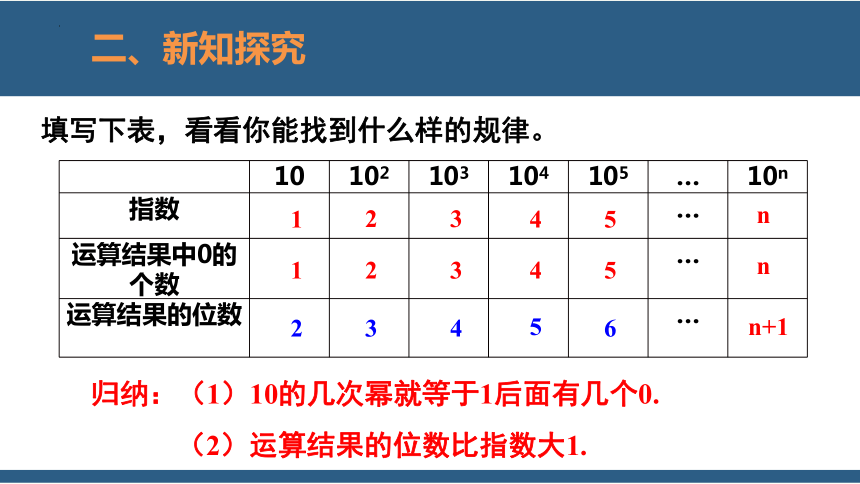 二、新知探究

填写下表，看看你能找到什么样的规律。

| | 10 | $10^2$ | $10^3$ | $10^4$ | $10^5$ | … | $10^n$ |
|---|---|---|---|---|---|---|---|
| 指数 | 1 | 2 | 3 | 4 | 5 | … | n |
| 运算结果中0的个数 | 1 | 2 | 3 | 4 | 5 | … | n |
| 运算结果的位数 | 2 | 3 | 4 | 5 | 6 | … | n+1 |

归纳：（1）10的几次幂就等于1后面有几个0.

（2）运算结果的位数比指数大1.